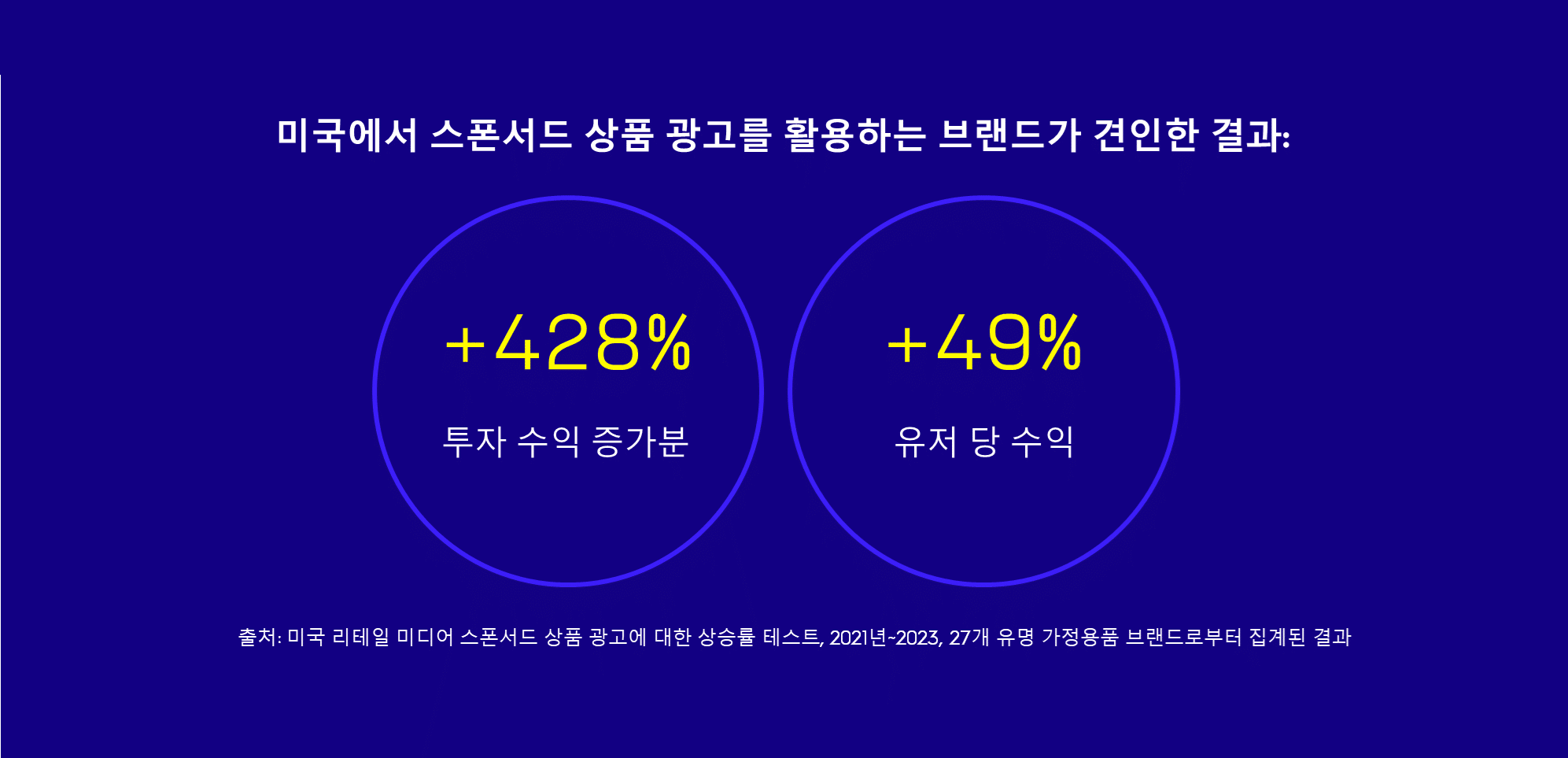 미국에서 스폰서드 상품 광고를 활용하는 브랜드가 견인한 결과:

+428%

투자 수익 증가분

+49%

유저 당 수익

출처: 미국 리테일 미디어 스폰서드 상품 광고에 대한 상승률 테스트, 2021년~2023, 27개 유명 가정용품 브랜드로부터 집계된 결과